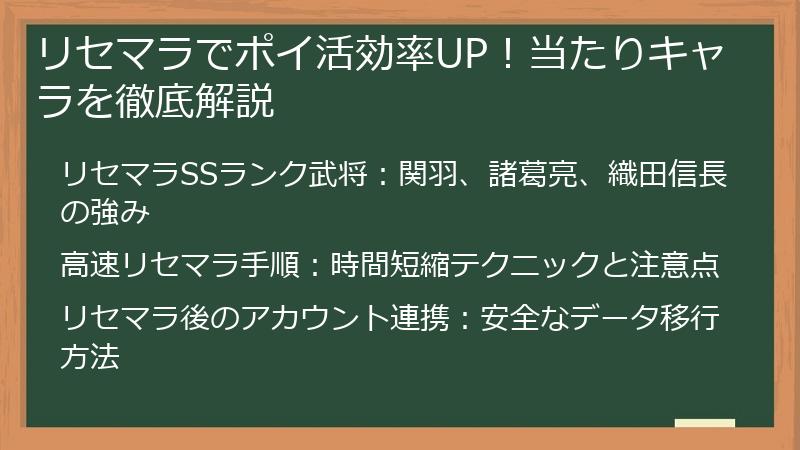 リセマラでポイ活効率UP！当たりキャラを徹底解説

リセマラSSランク武将：関羽、諸葛亮、織田信長の強み

高速リセマラ手順：時間短縮テクニックと注意点

リセマラ後のアカウント連携：安全なデータ移行方法